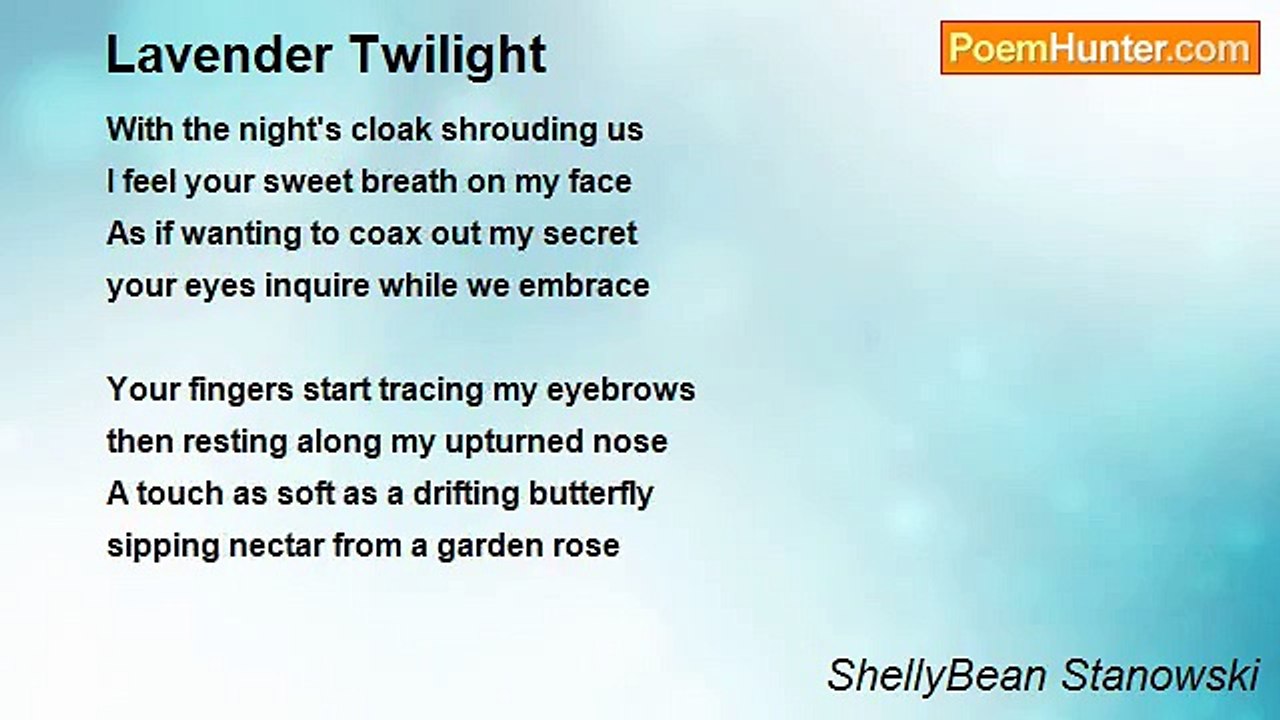 Lavender Twilight

PoemHunter.com

With the night's cloak shrouding us
I feel your sweet breath on my face
As if wanting to coax out my secret
your eyes inquire while we embrace

Your fingers start tracing my eyebrows
then resting along my upturned nose
A touch as soft as a drifting butterfly
sipping nectar from a garden rose

ShellyBean Stanowski